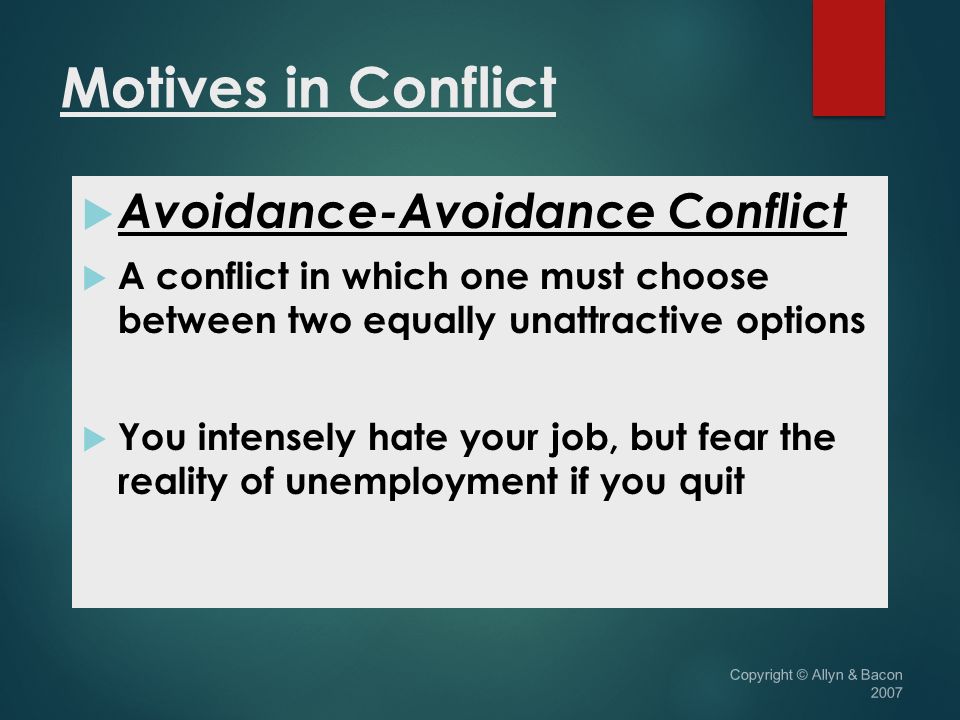 Motives in Conflict

Avoidance-Avoidance Conflict

A conflict in which one must choose between two equally unattractive options

You intensely hate your job, but fear the reality of unemployment if you quit

Copyright © Allyn & Bacon 2007